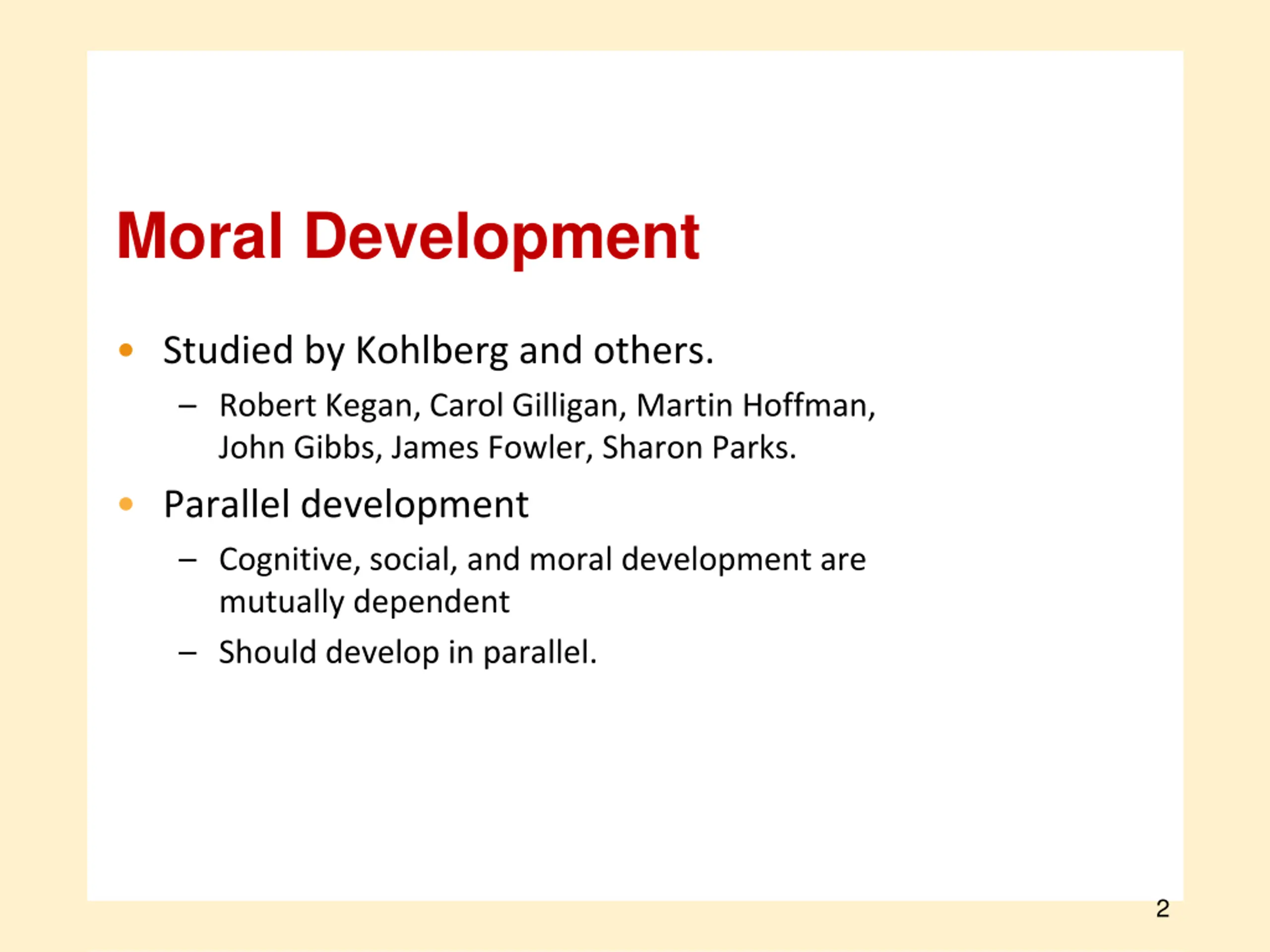 Moral Development

• Studied by Kohlberg and others.
  – Robert Kegan, Carol Gilligan, Martin Hoffman, John Gibbs, James Fowler, Sharon Parks.
• Parallel development
  – Cognitive, social, and moral development are mutually dependent
  – Should develop in parallel.

2